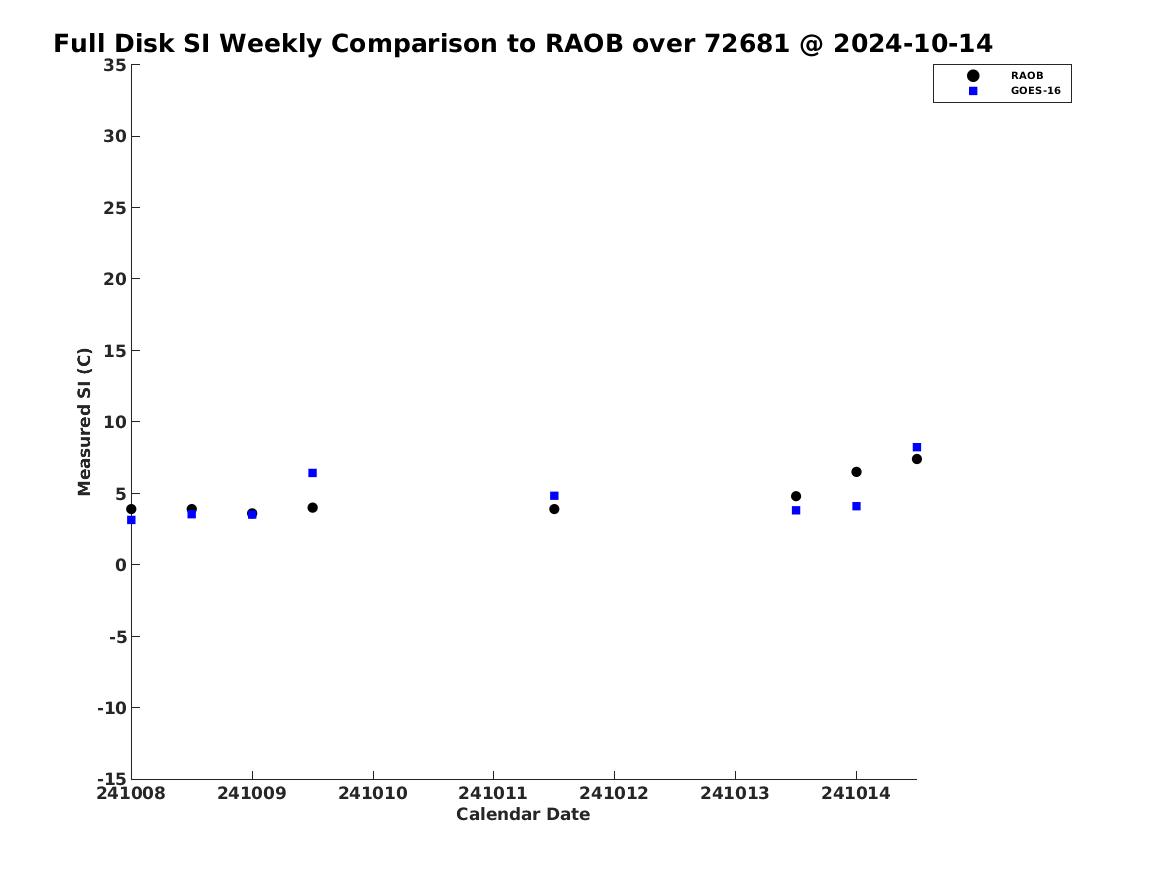 Full Disk SI Weekly Comparison to RAOB over 72681 @ 2024-10-14

RAOB
GOES-16

Measured SI (C)

35
30
25
20
15
10
5
0
-5
-10
-15

241008
241009
241010
241011
241012
241013
241014

Calendar Date